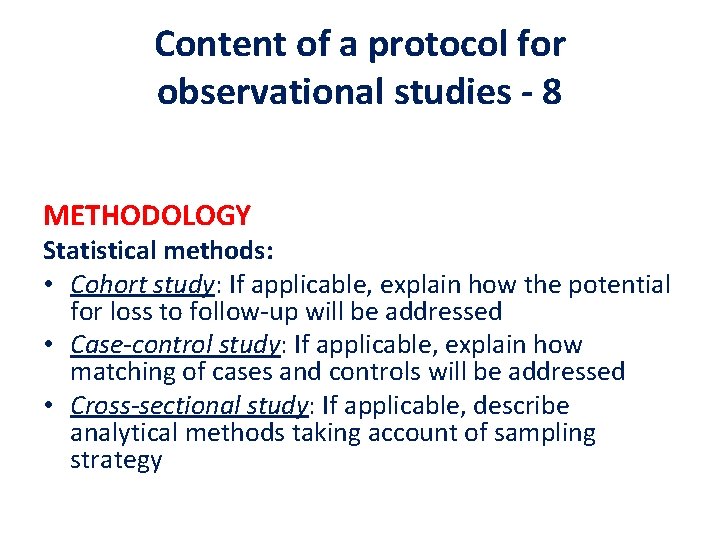 Content of a protocol for observational studies - 8

METHODOLOGY
Statistical methods:
• Cohort study: If applicable, explain how the potential for loss to follow-up will be addressed
• Case-control study: If applicable, explain how matching of cases and controls will be addressed
• Cross-sectional study: If applicable, describe analytical methods taking account of sampling strategy